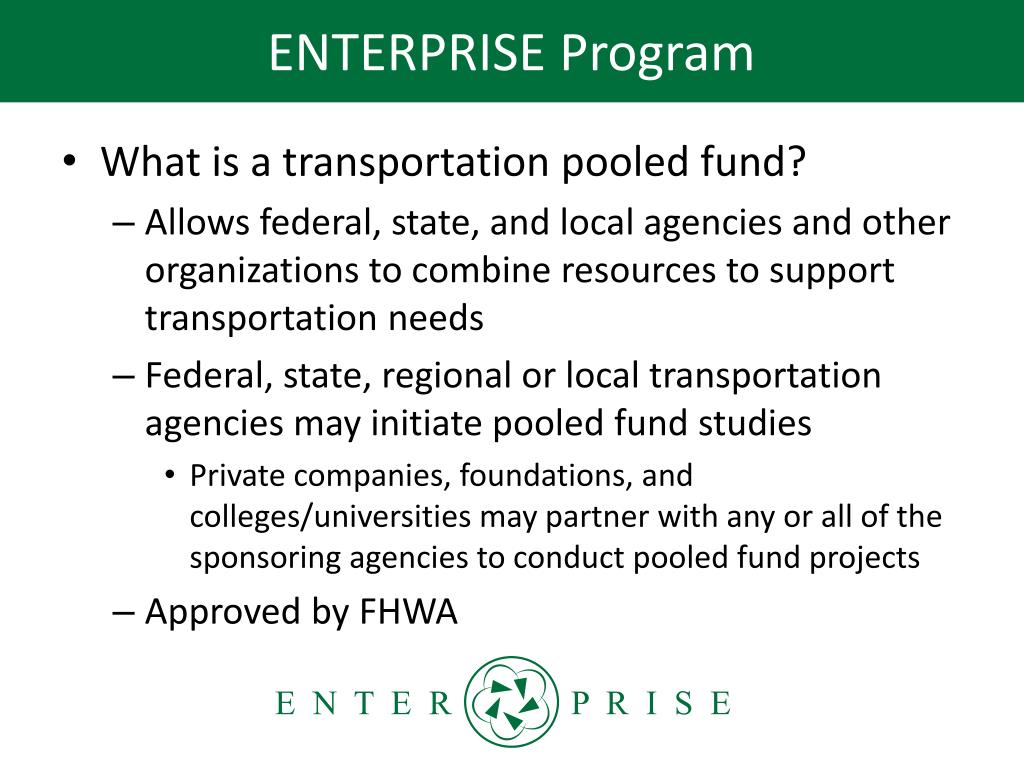 ENTERPRISE Program

• What is a transportation pooled fund?

– Allows federal, state, and local agencies and other organizations to combine resources to support transportation needs

– Federal, state, regional or local transportation agencies may initiate pooled fund studies

• Private companies, foundations, and colleges/universities may partner with any or all of the sponsoring agencies to conduct pooled fund projects

– Approved by FHWA

ENTER PRISE